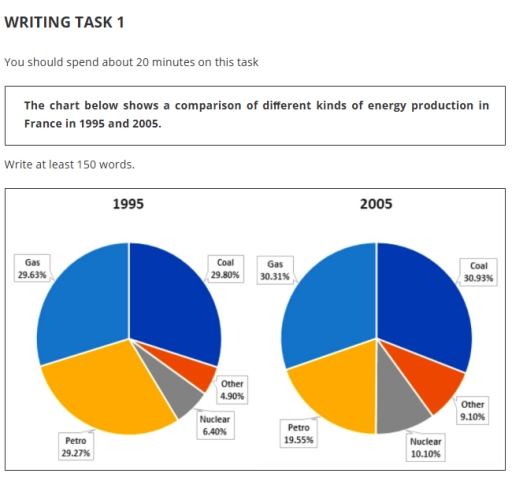 WRITING TASK 1

You should spend about 20 minutes on this task

The chart below shows a comparison of different kinds of energy production in France in 1995 and 2005.

Write at least 150 words.

1995

Gas 29.63%
Coal 29.80%
Other 4.90%
Nuclear 6.40%
Petro 29.27%

2005

Gas 30.31%
Coal 30.93%
Other 9.10%
Nuclear 10.10%
Petro 19.55%